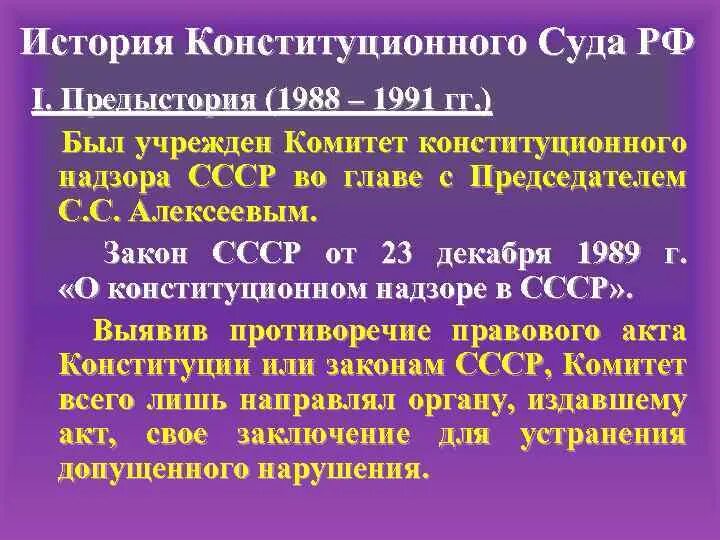 История Конституционного Суда РФ

I. Предыстория (1988 – 1991 гг.)

Был учрежден Комитет конституционного надзора СССР во главе с Председателем С.С. Алексеевым.

Закон СССР от 23 декабря 1989 г. «О конституционном надзоре в СССР».

Выявив противоречие правового акта Конституции или законам СССР, Комитет всего лишь направлял органу, издавшему акт, свое заключение для устранения допущенного нарушения.